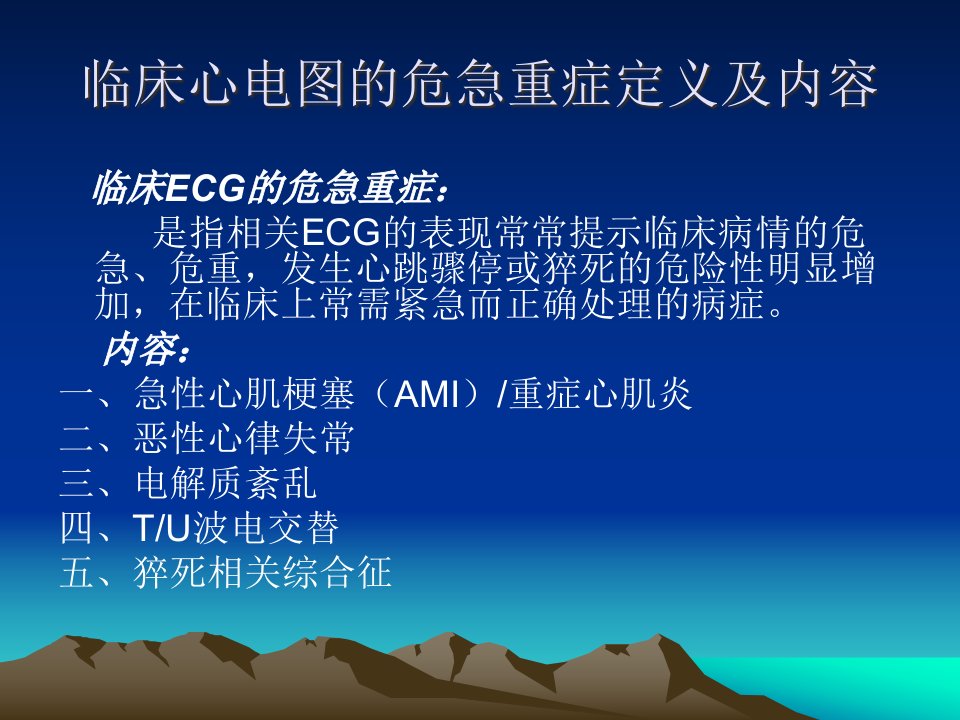 临床心电图的危急重症定义及内容

临床ECG的危急重症：

是指相关ECG的表现常常提示临床病情的危急、危重，发生心跳骤停或猝死的危险性明显增加，在临床上常需紧急而正确处理的病症。

内容：

一、急性心肌梗塞（AMI）/重症心肌炎
二、恶性心律失常
三、电解质紊乱
四、T/U波电交替
五、猝死相关综合征